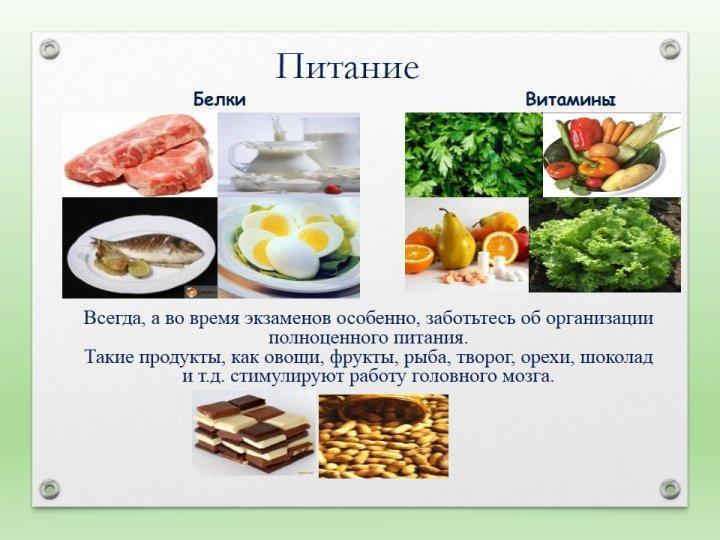 Питание

Белки

Витамины

Всегда, а во время экзаменов особенно, заботьтесь об организации полноценного питания.
Такие продукты, как овощи, фрукты, рыба, творог, орехи, шоколад и т.д. стимулируют работу головного мозга.